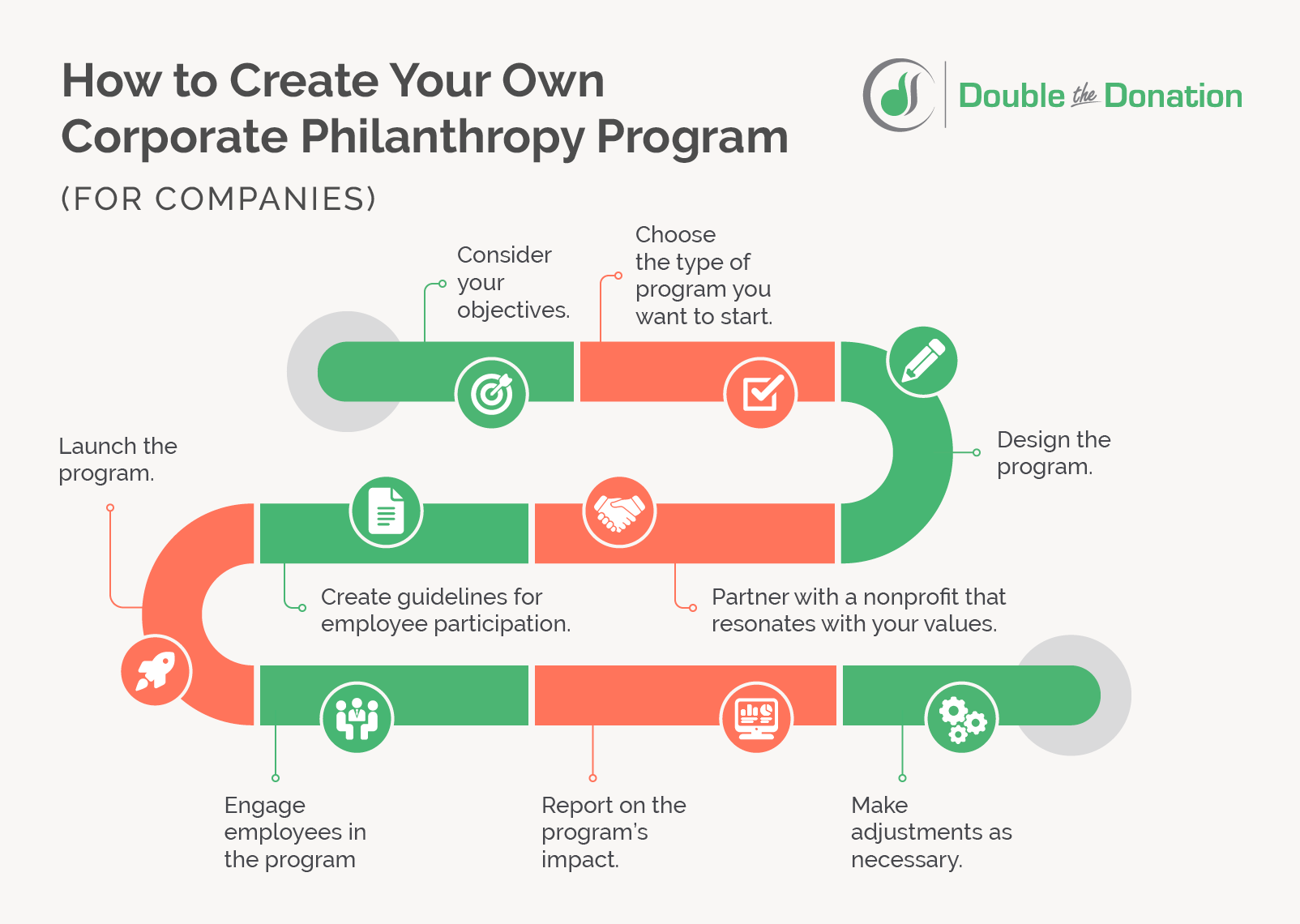 How to Create Your Own Corporate Philanthropy Program

(FOR COMPANIES)

Double the Donation

Consider your objectives.

Choose the type of program you want to start.

Design the program.

Partner with a nonprofit that resonates with your values.

Create guidelines for employee participation.

Launch the program.

Engage employees in the program

Report on the program's impact.

Make adjustments as necessary.